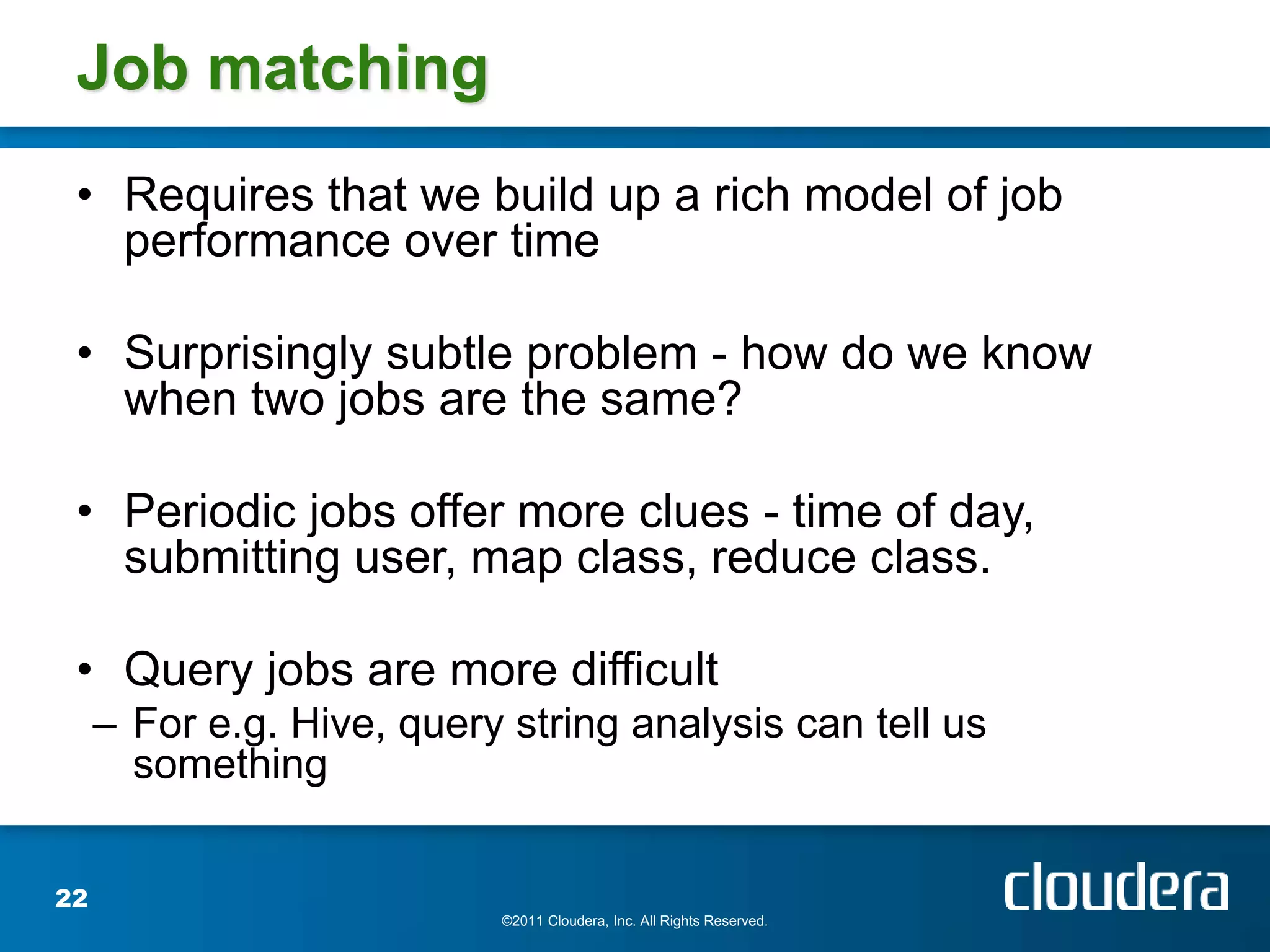 Job matching

• Requires that we build up a rich model of job performance over time

• Surprisingly subtle problem - how do we know when two jobs are the same?

• Periodic jobs offer more clues - time of day, submitting user, map class, reduce class.

• Query jobs are more difficult

– For e.g. Hive, query string analysis can tell us something

22

©2011 Cloudera, Inc. All Rights Reserved.

cloudera